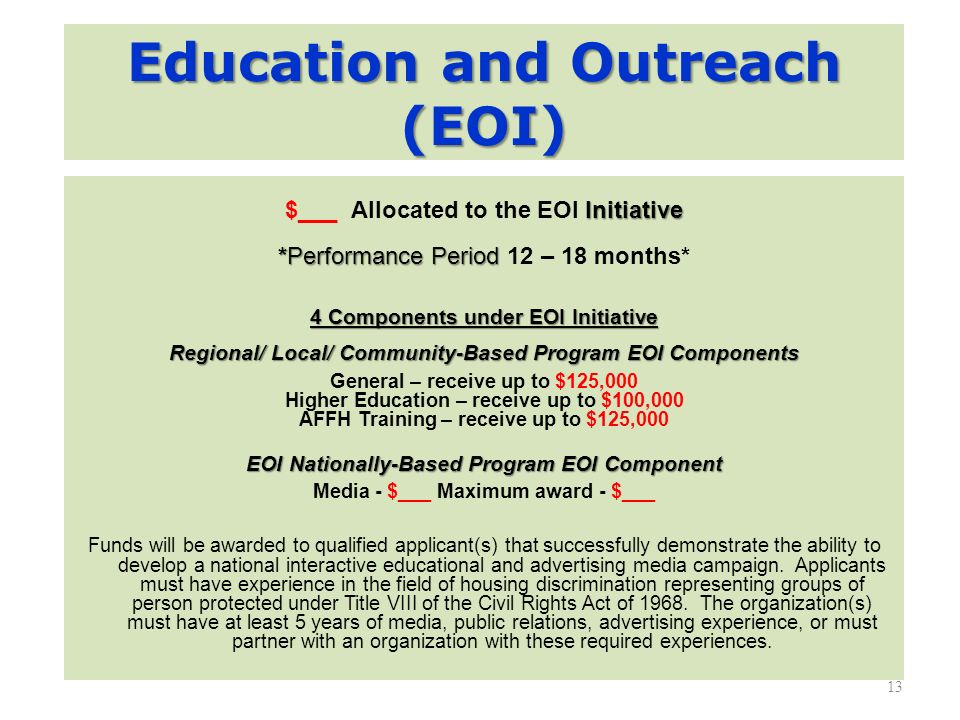 Education and Outreach (EOI)

\$___ Allocated to the EOI Initiative

*Performance Period 12 – 18 months*

4 Components under EOI Initiative

Regional/ Local/ Community-Based Program EOI Components

General – receive up to \$125,000
Higher Education – receive up to \$100,000
AFFH Training – receive up to \$125,000

EOI Nationally-Based Program EOI Component

Media - \$___ Maximum award - \$___

Funds will be awarded to qualified applicant(s) that successfully demonstrate the ability to develop a national interactive educational and advertising media campaign. Applicants must have experience in the field of housing discrimination representing groups of person protected under Title VIII of the Civil Rights Act of 1968. The organization(s) must have at least 5 years of media, public relations, advertising experience, or must partner with an organization with these required experiences.

13